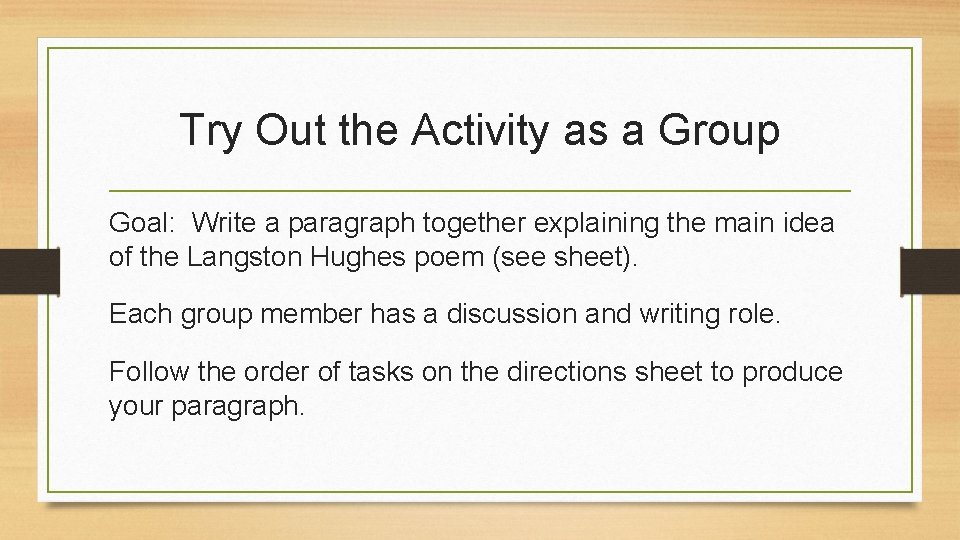 Try Out the Activity as a Group

Goal: Write a paragraph together explaining the main idea of the Langston Hughes poem (see sheet).

Each group member has a discussion and writing role.

Follow the order of tasks on the directions sheet to produce your paragraph.